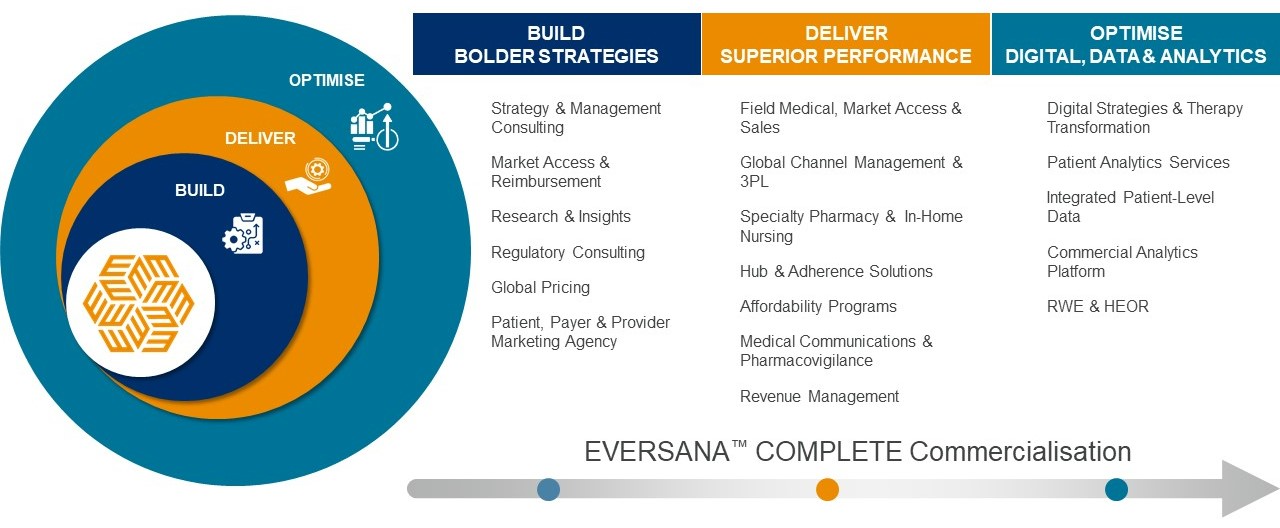 OPTIMISE

DELIVER

BUILD

BUILD
BOLDER STRATEGIES

Strategy & Management Consulting

Market Access & Reimbursement

Research & Insights

Regulatory Consulting

Global Pricing

Patient, Payer & Provider Marketing Agency

DELIVER
SUPERIOR PERFORMANCE

Field Medical, Market Access & Sales

Global Channel Management & 3PL

Specialty Pharmacy & In-Home Nursing

Hub & Adherence Solutions

Affordability Programs

Medical Communications & Pharmacovigilance

Revenue Management

OPTIMISE
DIGITAL, DATA & ANALYTICS

Digital Strategies & Therapy Transformation

Patient Analytics Services

Integrated Patient-Level Data

Commercial Analytics Platform

RWE & HEOR

EVERSANA™ COMPLETE Commercialisation